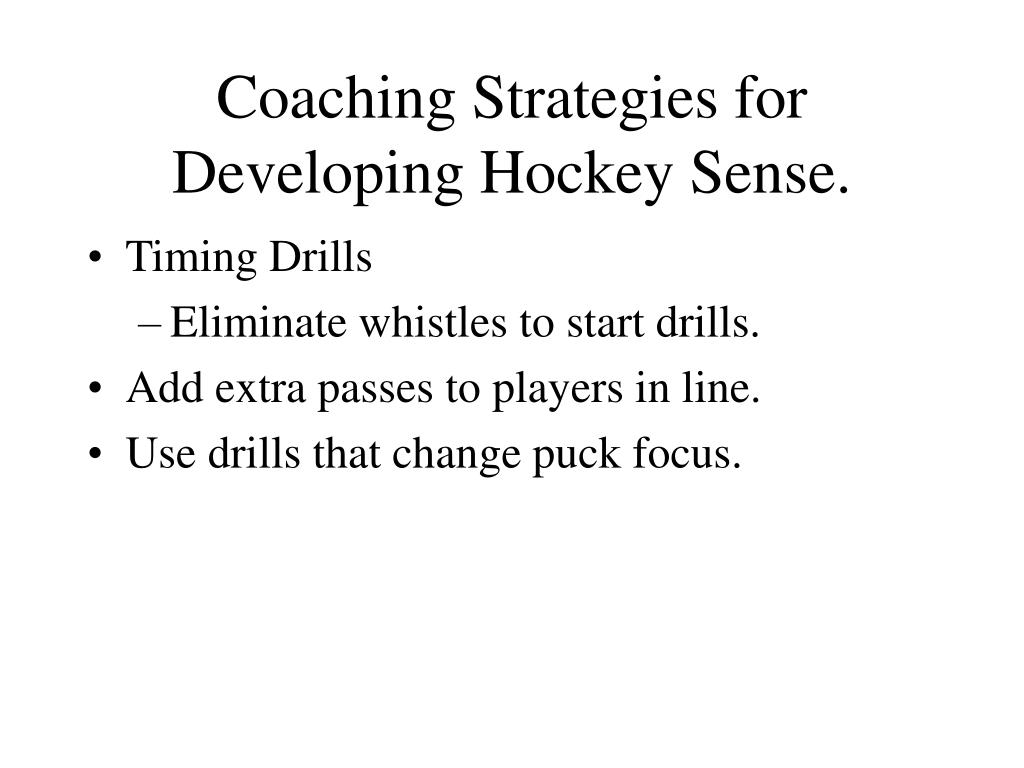 Coaching Strategies for Developing Hockey Sense.

• Timing Drills
– Eliminate whistles to start drills.
• Add extra passes to players in line.
• Use drills that change puck focus.